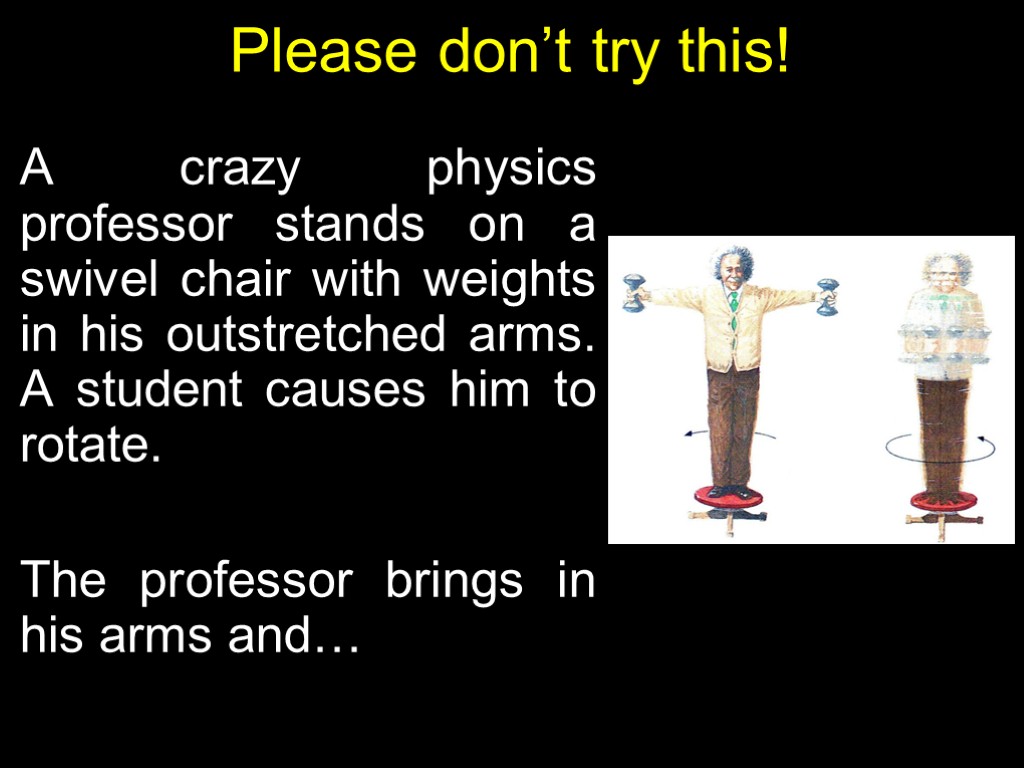 Please don’t try this!

A crazy physics professor stands on a swivel chair with weights in his outstretched arms. A student causes him to rotate.

The professor brings in his arms and…